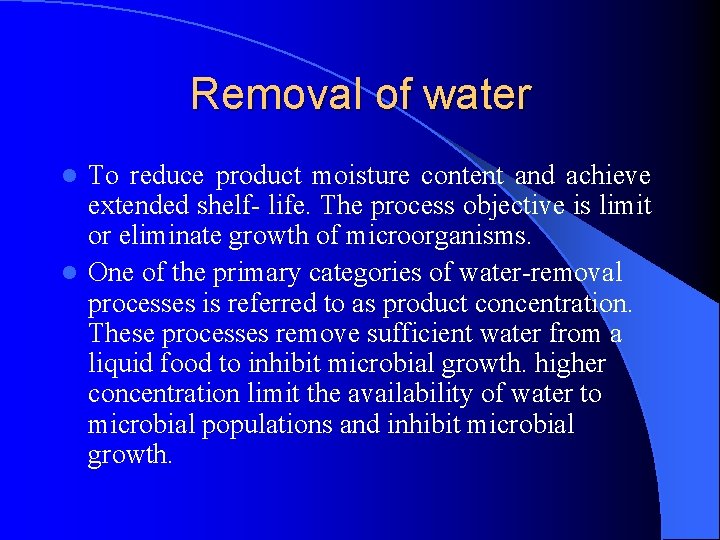 Removal of water

- To reduce product moisture content and achieve extended shelf- life. The process objective is limit or eliminate growth of microorganisms.
- One of the primary categories of water-removal processes is referred to as product concentration. These processes remove sufficient water from a liquid food to inhibit microbial growth. higher concentration limit the availability of water to microbial populations and inhibit microbial growth.